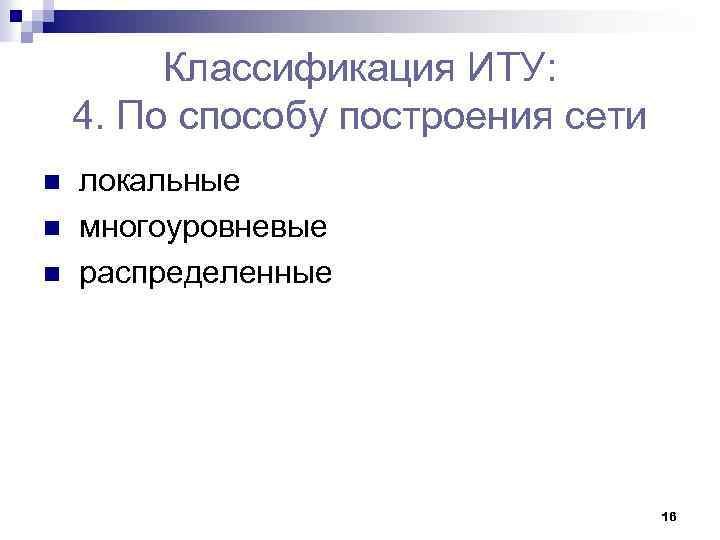 Классификация ИТУ:
4. По способу построения сети

- локальные
- многоуровневые
- распределенные

16